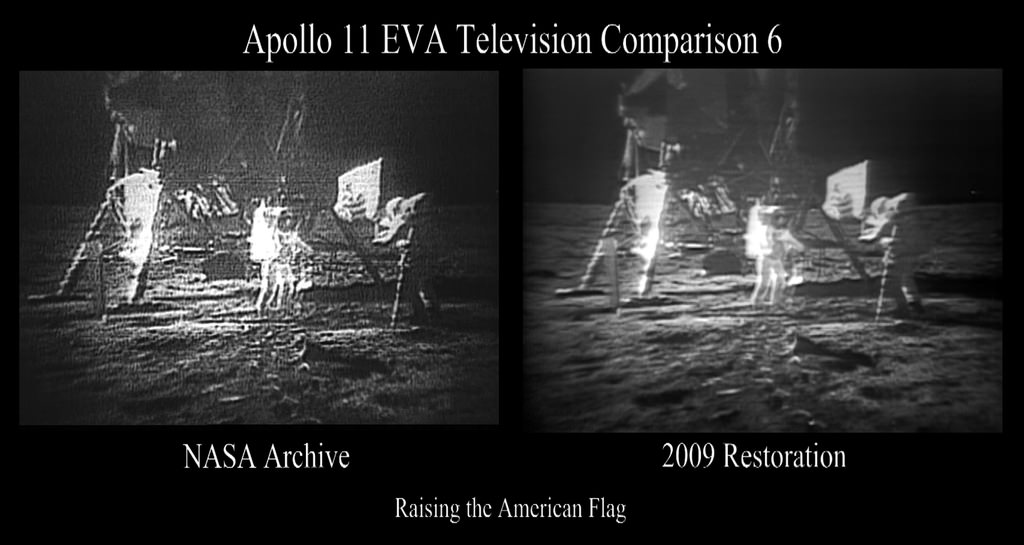 Apollo 11 EVA Television Comparison 6

NASA Archive

2009 Restoration

Raising the American Flag